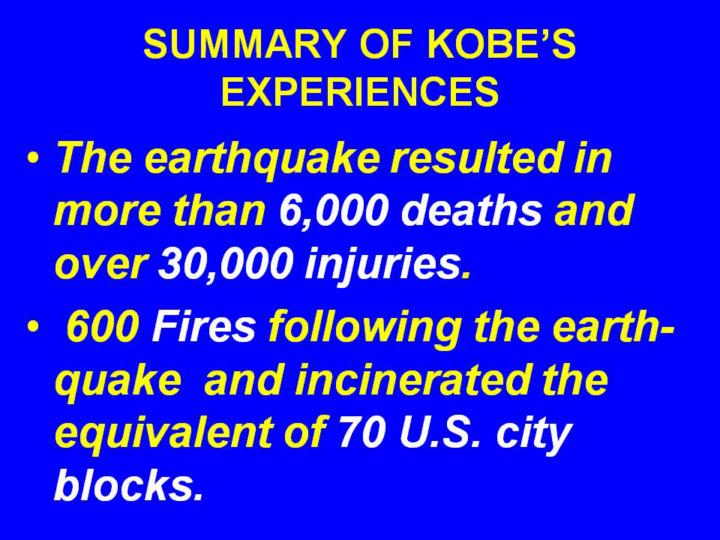 SUMMARY OF KOBE'S EXPERIENCES

• The earthquake resulted in more than 6,000 deaths and over 30,000 injuries.

• 600 Fires following the earthquake and incinerated the equivalent of 70 U.S. city blocks.